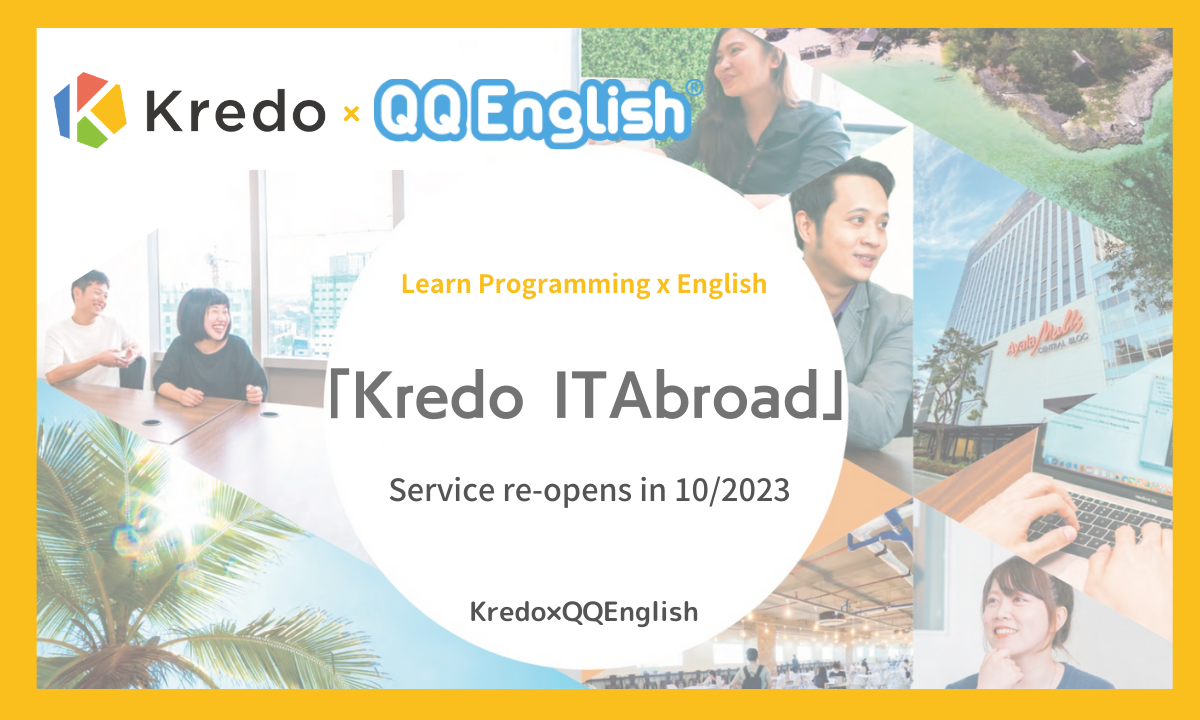 Kredo × QQ English®

Learn Programming x English

「Kredo ITAbroad」

Service re-opens in 10/2023

Kredo×QQEnglish

Ayala Malls CENTRAL BLOC